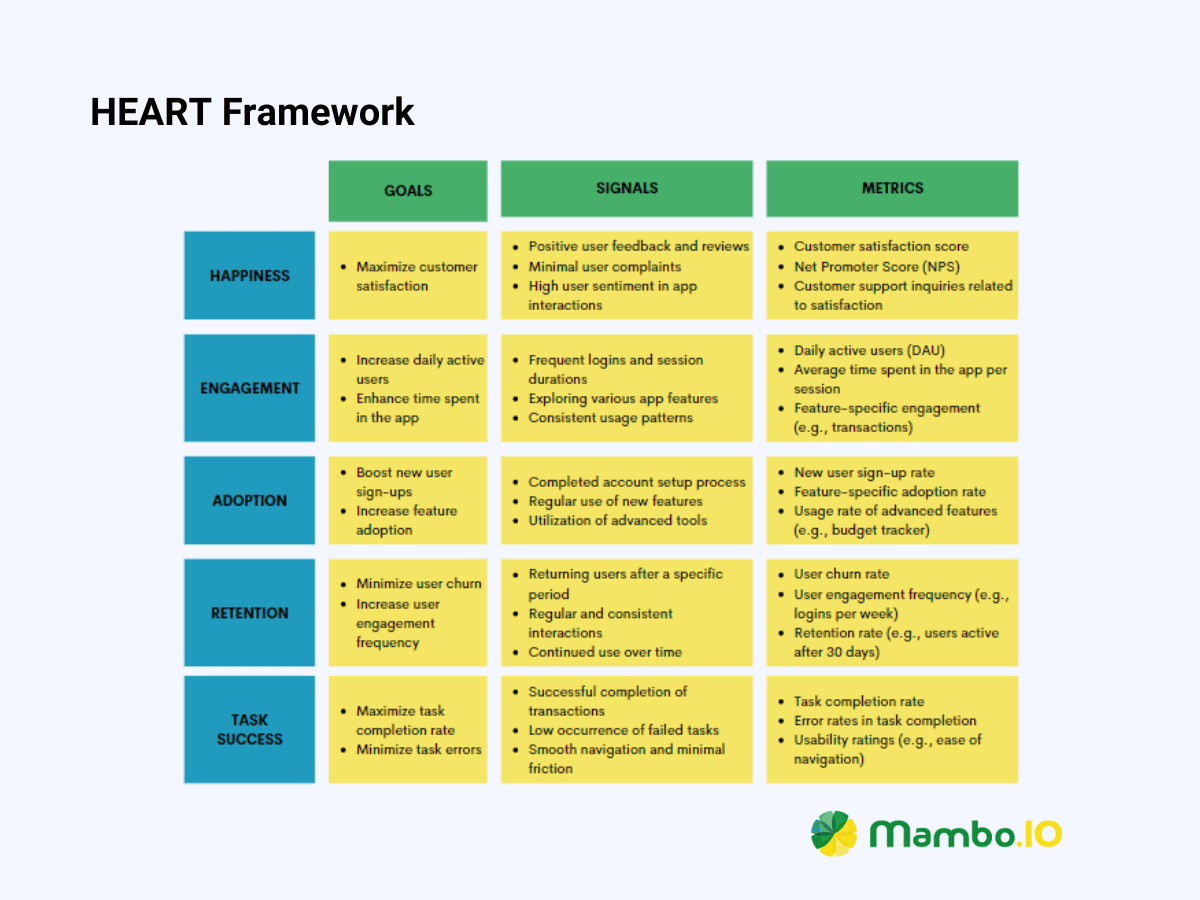 HEART Framework

| | GOALS | SIGNALS | METRICS |
|---|---|---|---|
| HAPPINESS | • Maximize customer satisfaction | • Positive user feedback and reviews • Minimal user complaints • High user sentiment in app interactions | • Customer satisfaction score • Net Promoter Score (NPS) • Customer support inquiries related to satisfaction |
| ENGAGEMENT | • Increase daily active users • Enhance time spent in the app | • Frequent logins and session durations • Exploring various app features • Consistent usage patterns | • Daily active users (DAU) • Average time spent in the app per session • Feature-specific engagement (e.g., transactions) |
| ADOPTION | • Boost new user sign-ups • Increase feature adoption | • Completed account setup process • Regular use of new features • Utilization of advanced tools | • New user sign-up rate • Feature-specific adoption rate • Usage rate of advanced features (e.g., budget tracker) |
| RETENTION | • Minimize user churn • Increase user engagement frequency | • Returning users after a specific period • Regular and consistent interactions • Continued use over time | • User churn rate • User engagement frequency (e.g., logins per week) • Retention rate (e.g., users active after 30 days) |
| TASK SUCCESS | • Maximize task completion rate • Minimize task errors | • Successful completion of transactions • Low occurrence of failed tasks • Smooth navigation and minimal friction | • Task completion rate • Error rates in task completion • Usability ratings (e.g., ease of navigation) |

Mambo.IO